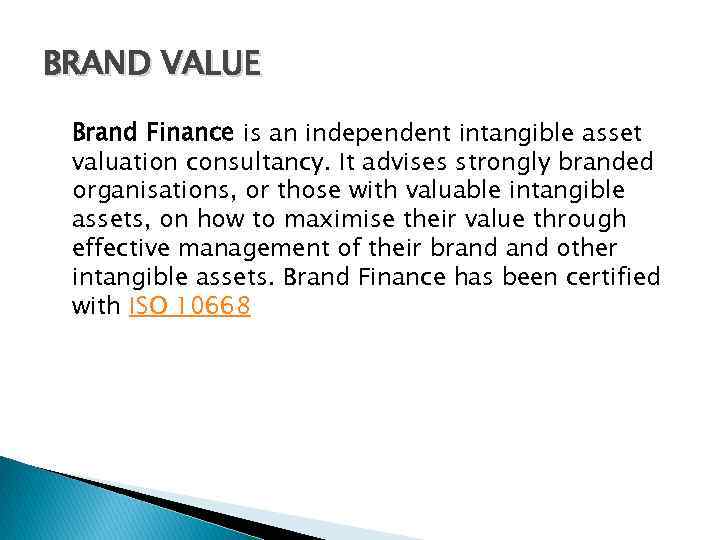 BRAND VALUE

Brand Finance is an independent intangible asset valuation consultancy. It advises strongly branded organisations, or those with valuable intangible assets, on how to maximise their value through effective management of their brand and other intangible assets. Brand Finance has been certified with ISO 10668